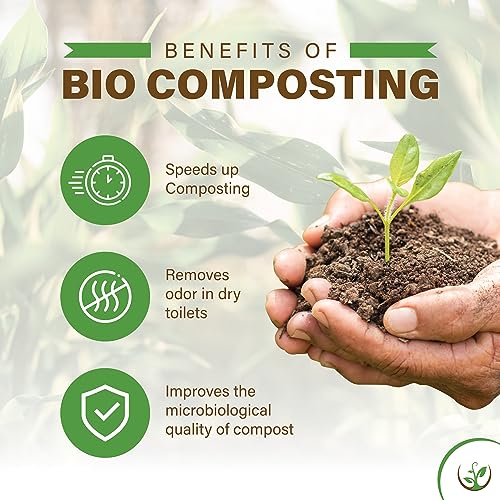 BENEFITS OF
BIO COMPOSTING

Speeds up Composting

Removes odor in dry toilets

Improves the microbiological quality of compost